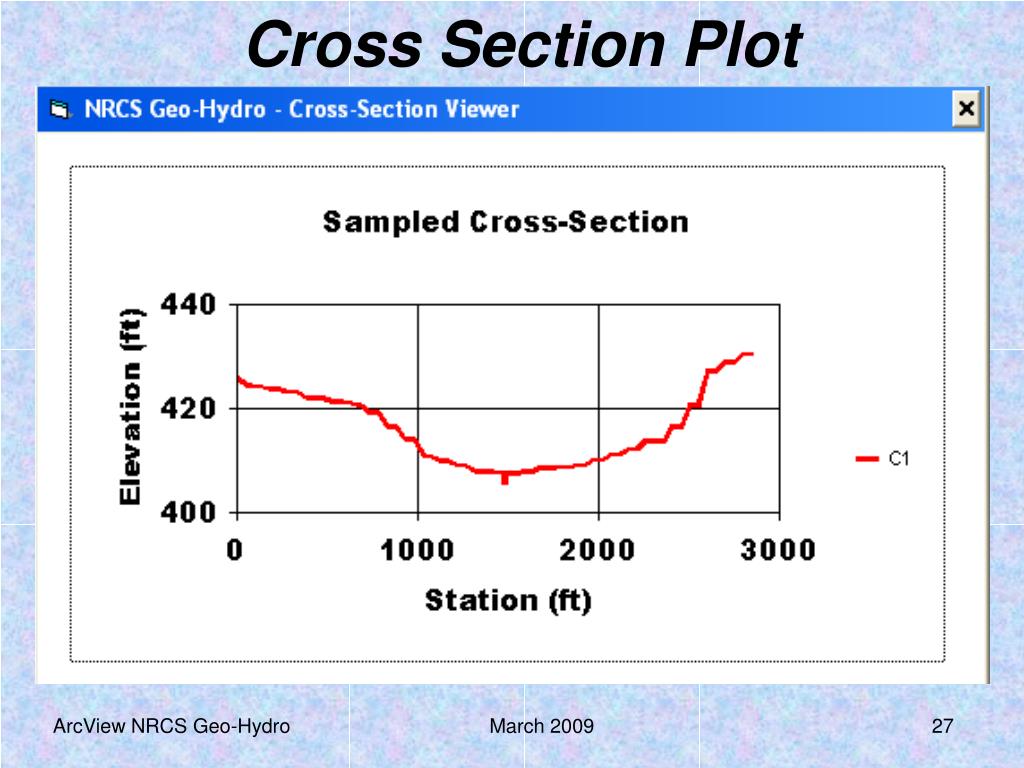 Cross Section Plot

NRCS Geo-Hydro - Cross-Section Viewer

Sampled Cross-Section

Elevation (ft)

440
420
400

0
1000
2000
3000

Station (ft)

C1

ArcView NRCS Geo-Hydro

March 2009

27